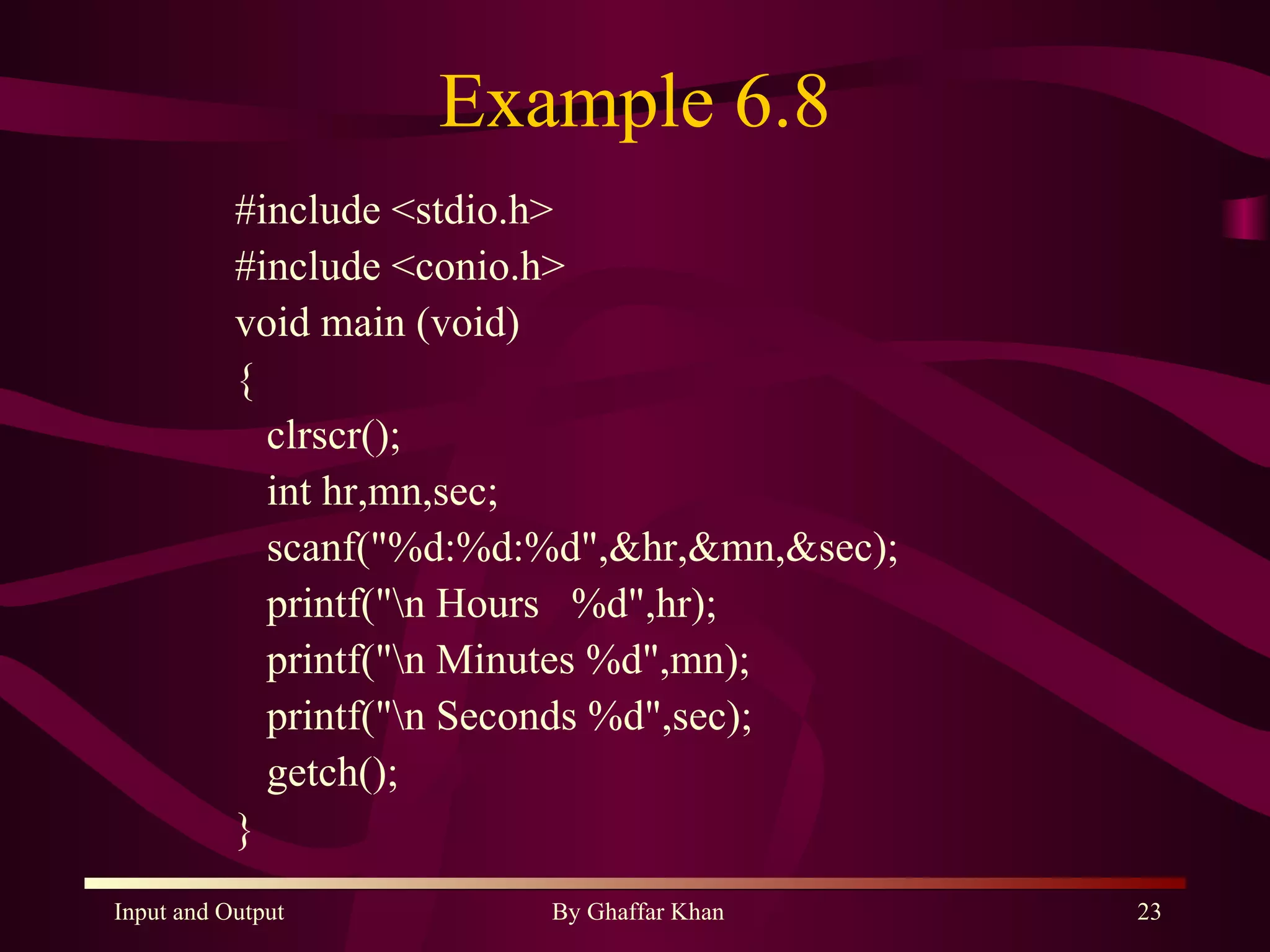 Example 6.8

#include <stdio.h>
#include <conio.h>
void main (void)
{
clrscr();
int hr,mn,sec;
scanf("%d:%d:%d",&hr,&mn,&sec);
printf("\n Hours %d",hr);
printf("\n Minutes %d",mn);
printf("\n Seconds %d",sec);
getch();
}

Input and Output

By Ghaffar Khan

23